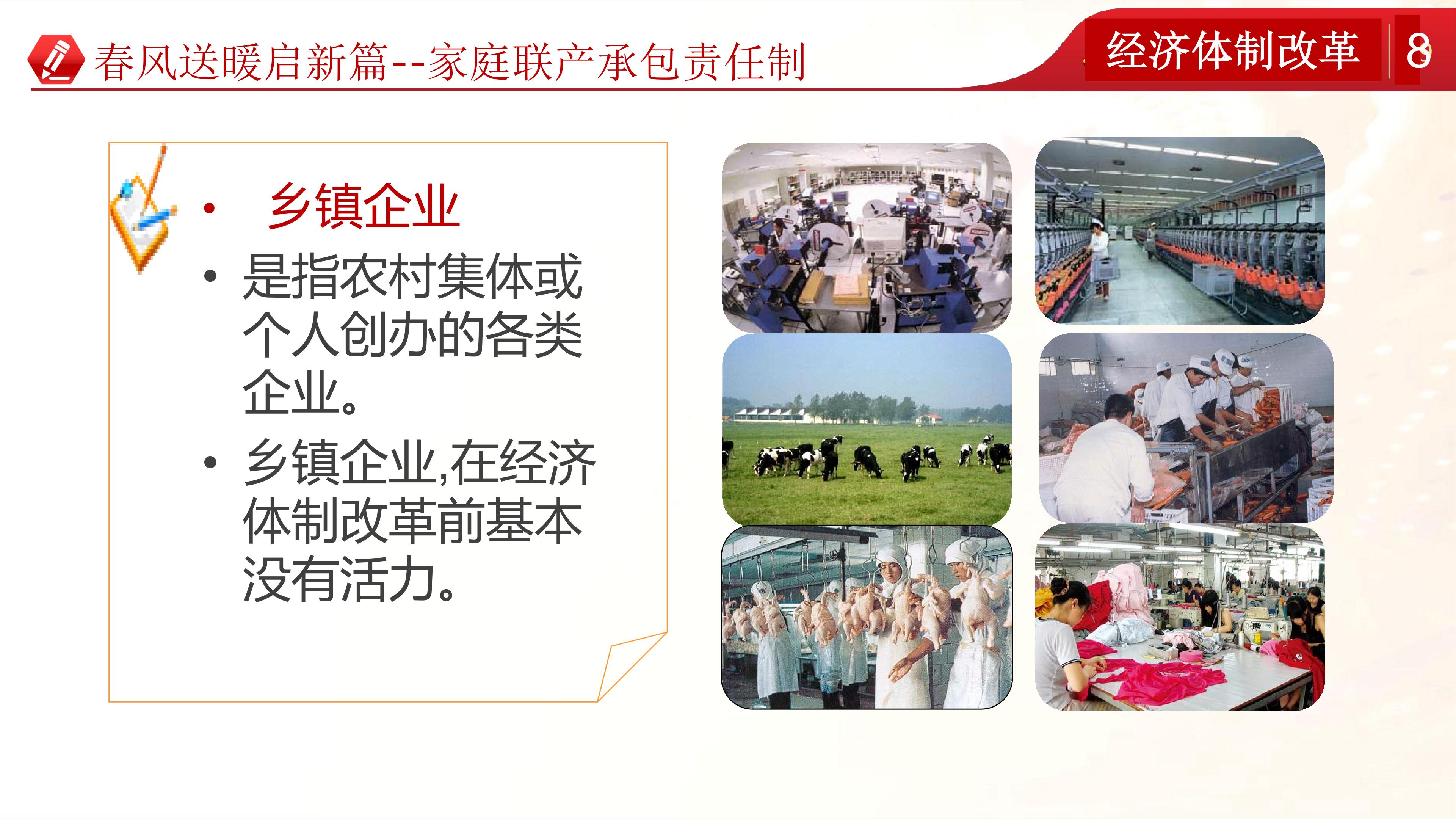 春风送暖启新篇--家庭联产承包责任制

经济体制改革 8

• 乡镇企业
• 是指农村集体或个人创办的各类企业。
• 乡镇企业,在经济体制改革前基本没有活力。